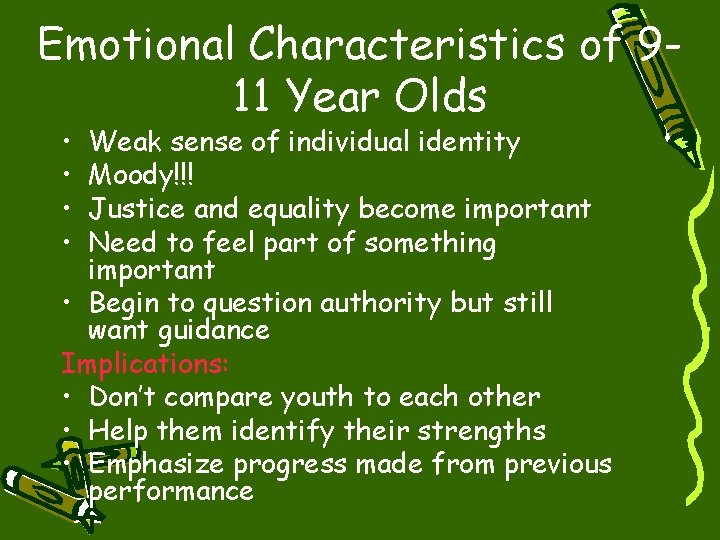 Emotional Characteristics of 9-11 Year Olds

• Weak sense of individual identity
• Moody!!!
• Justice and equality become important
• Need to feel part of something important
• Begin to question authority but still want guidance

Implications:
• Don't compare youth to each other
• Help them identify their strengths
• Emphasize progress made from previous performance